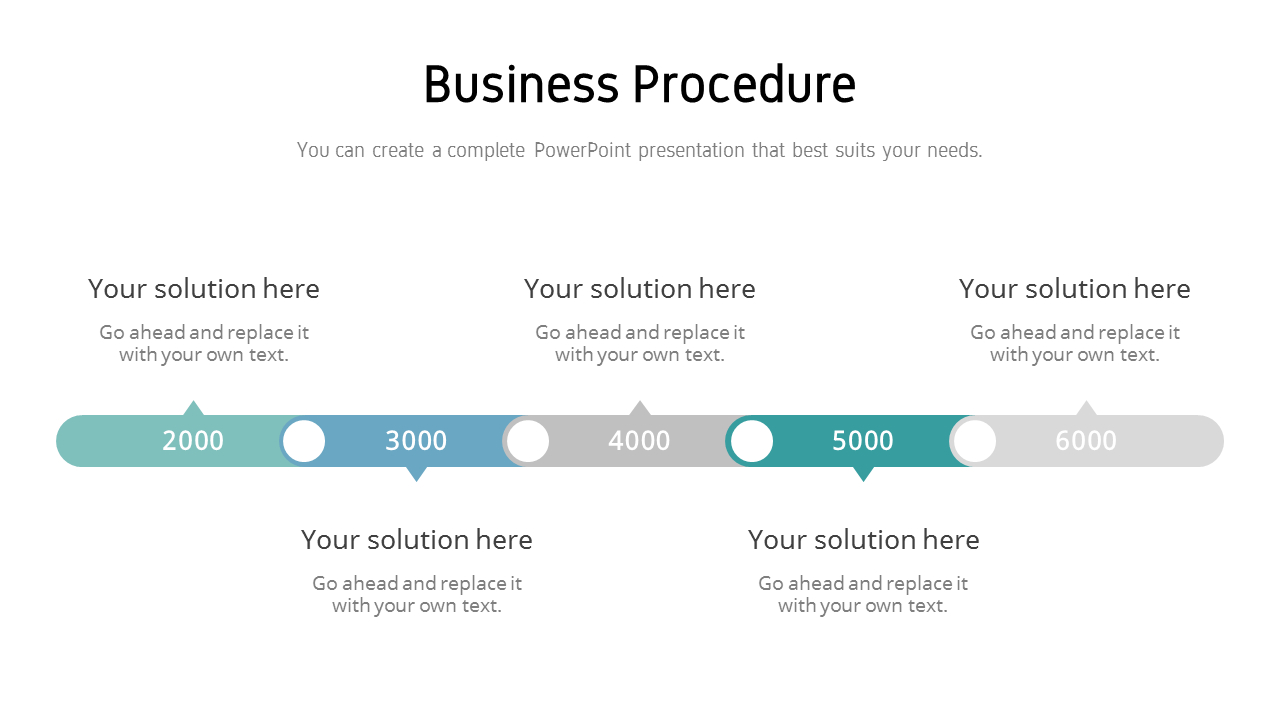 Business Procedure

You can create a complete PowerPoint presentation that best suits your needs.

Your solution here

Go ahead and replace it with your own text.

Your solution here

Go ahead and replace it with your own text.

Your solution here

Go ahead and replace it with your own text.

2000

3000

4000

5000

6000

Your solution here

Go ahead and replace it with your own text.

Your solution here

Go ahead and replace it with your own text.